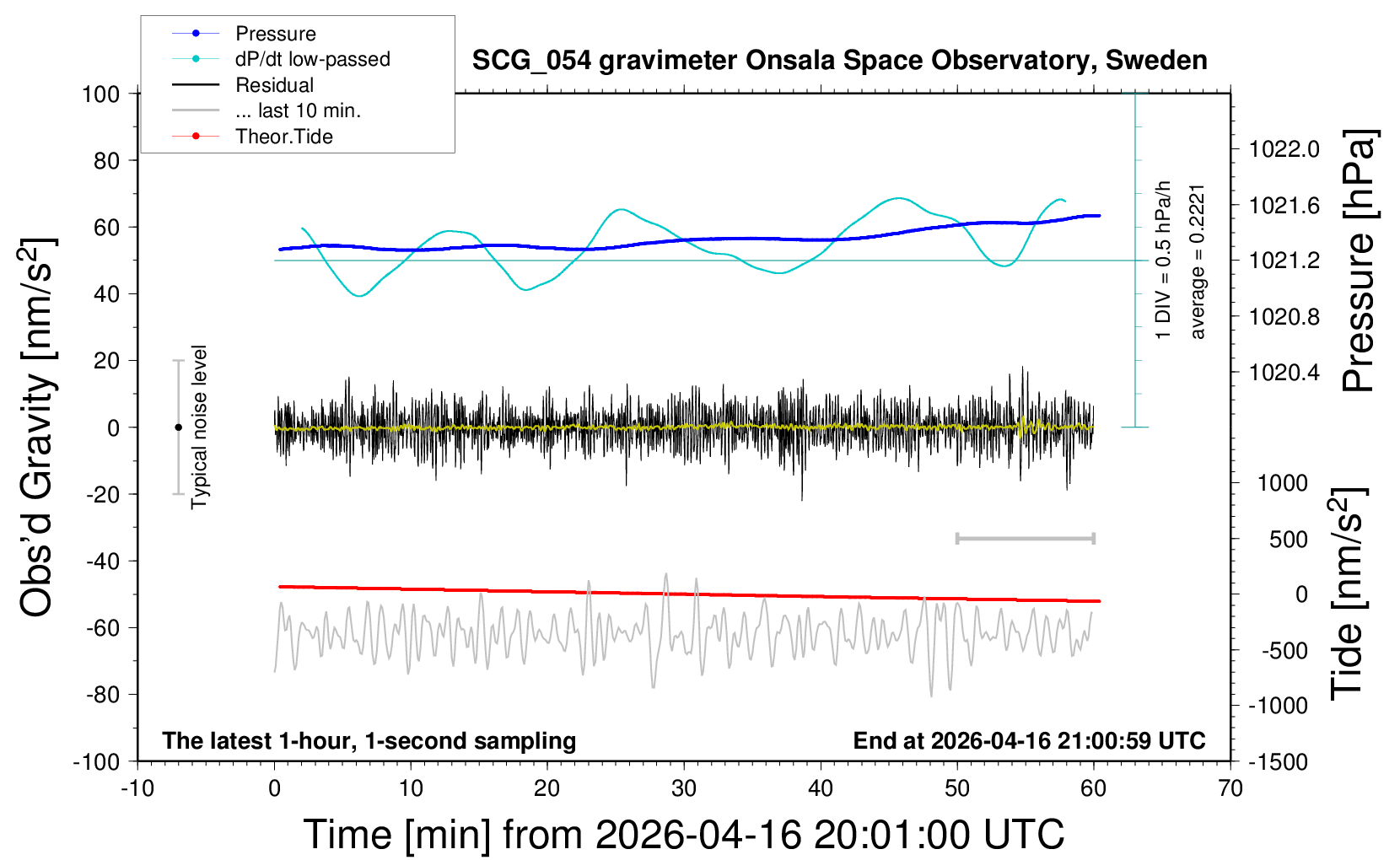 Pressure
dP/dt low-passed
Residual
... last 10 min.
Theor.Tide

SCG_054 gravimeter Onsala Space Observatory, Sweden

Obs'd Gravity [nm/s$^2$]
100
80
60
40
20
0
-20
-40
-60
-80
-100

Typical noise level

1 DIV = 0.5 hPa/h
average = 0.2221

Pressure [hPa]
1022.0
1021.6
1021.2
1020.8
1020.4

Tide [nm/s$^2$]
1000
500
0
-500
-1000
-1500

The latest 1-hour, 1-second sampling
End at 2026-04-16 21:00:59 UTC

-10
0
10
20
30
40
50
60
70

Time [min] from 2026-04-16 20:01:00 UTC